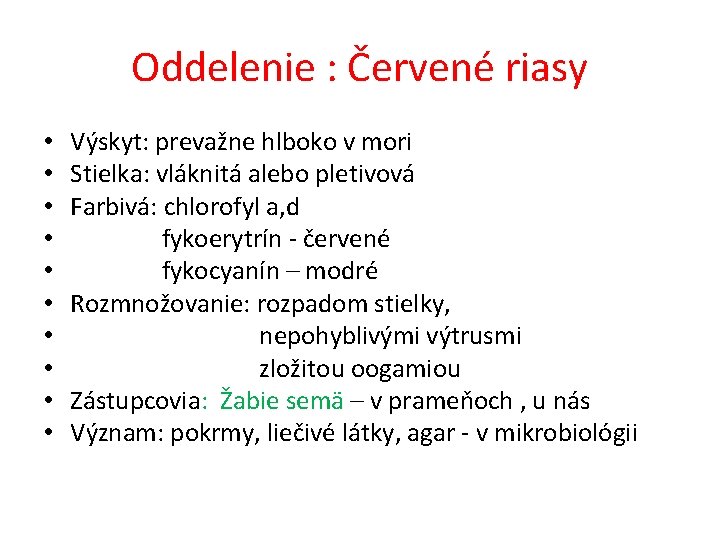 Oddelenie : Červené riasy

• Výskyt: prevažne hlboko v mori
• Stielka: vláknitá alebo pletivová
• Farbivá: chlorofyl a,d
• fykoerytrín - červené
• fykocyanín – modré
• Rozmnožovanie: rozpadom stielky,
• nepohyblivými výtrusmi
• zložitou oogamiou
• Zástupcovia: Žabie semä – v prameňoch , u nás
• Význam: pokrmy, liečivé látky, agar - v mikrobiológii